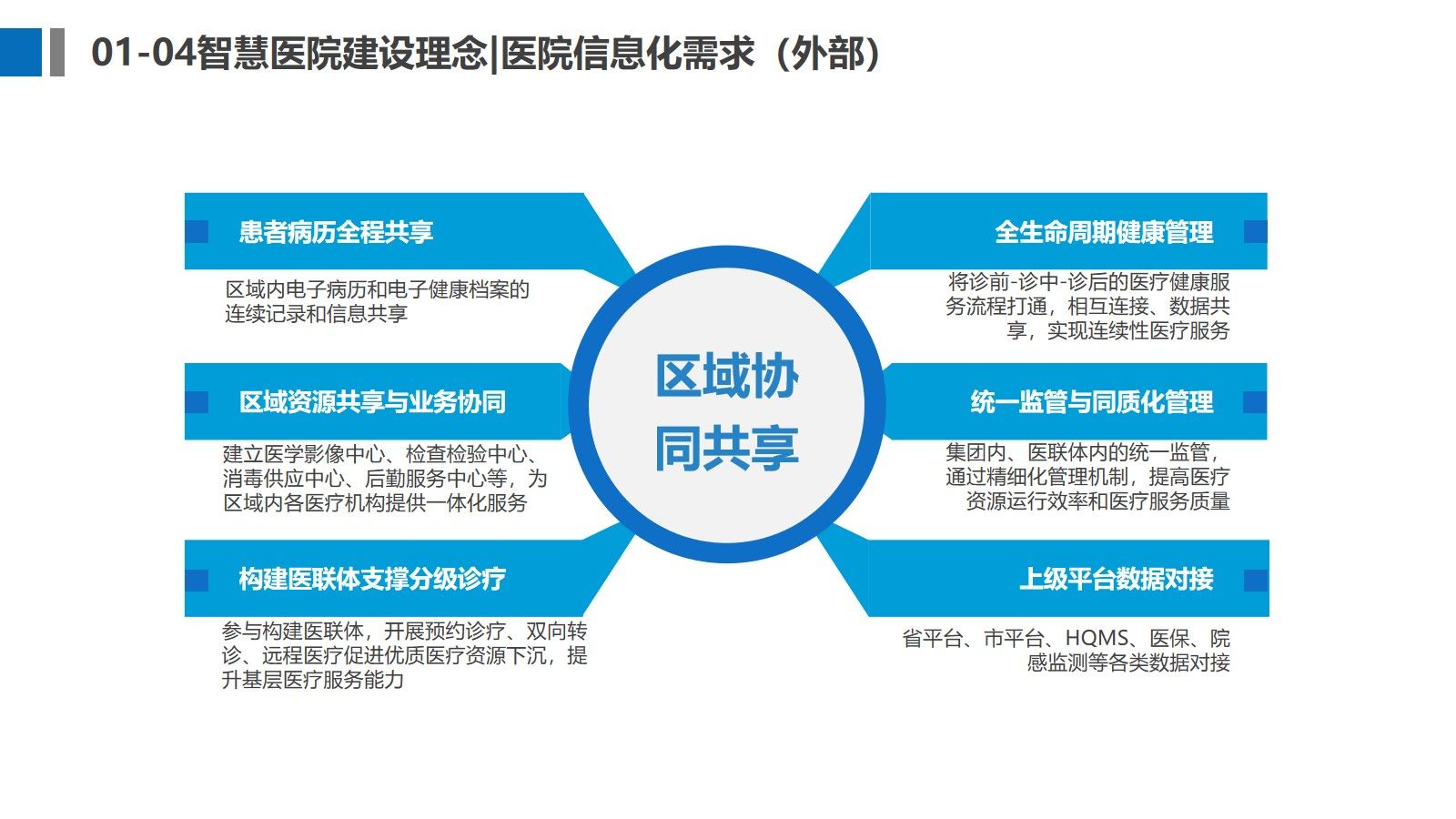 01-04智慧医院建设理念|医院信息化需求（外部）

患者病历全程共享

区域内电子病历和电子健康档案的连续记录和信息共享

区域资源共享与业务协同

建立医学影像中心、检查检验中心、消毒供应中心、后勤服务中心等，为区域内各医疗机构提供一体化服务

构建医联体支撑分级诊疗

参与构建医联体，开展预约诊疗、双向转诊、远程医疗促进优质医疗资源下沉，提升基层医疗服务能力

区域协同共享

全生命周期健康管理

将诊前-诊中-诊后的医疗健康服务流程打通，相互连接、数据共享，实现连续性医疗服务

统一监管与同质化管理

集团内、医联体内的统一监管，通过精细化管理机制，提高医疗资源运行效率和医疗服务质量

上级平台数据对接

省平台、市平台、HQMS、医保、院感监测等各类数据对接